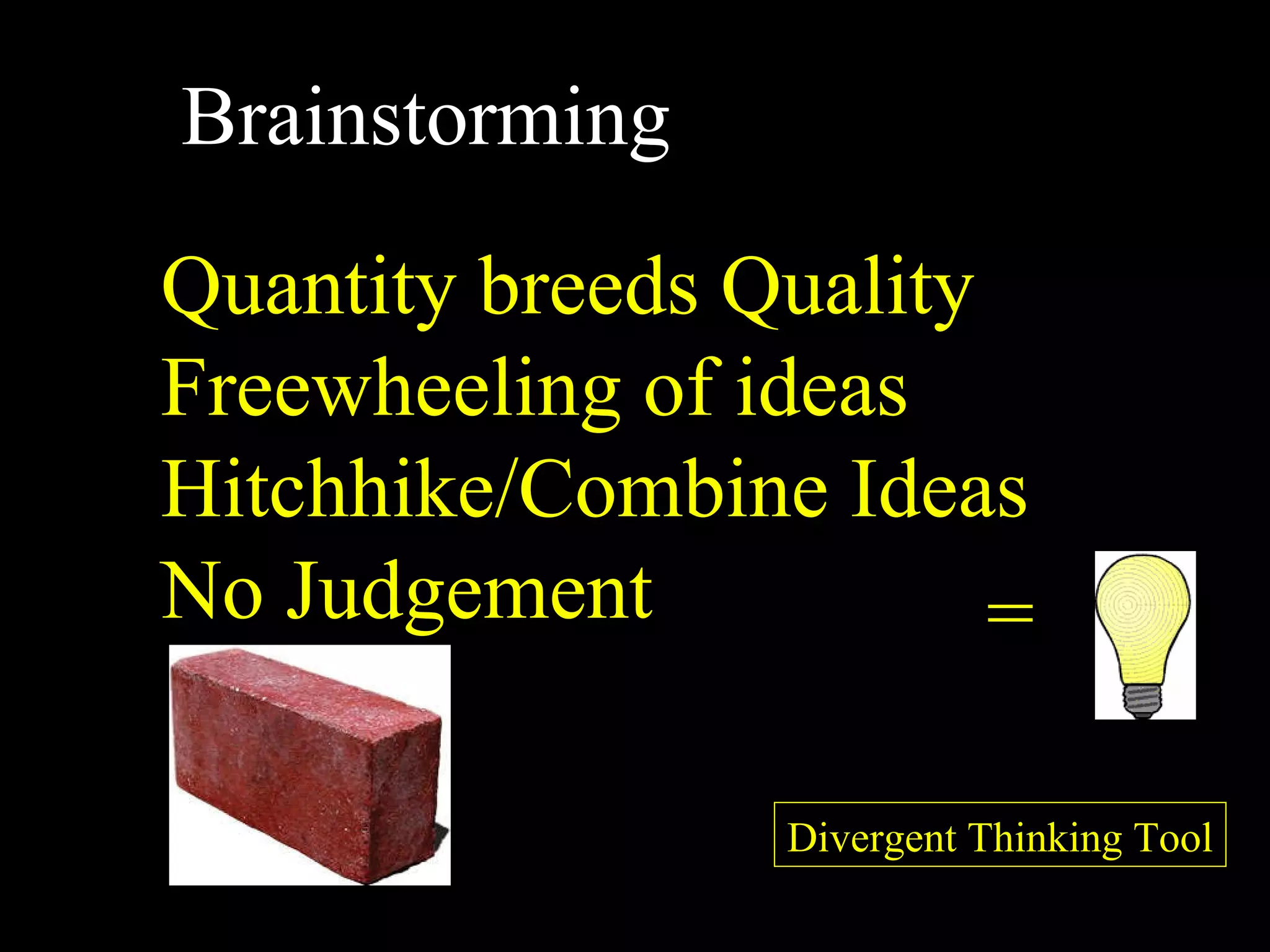 Brainstorming

Quantity breeds Quality
Freewheeling of ideas
Hitchhike/Combine Ideas
No Judgement

=

Divergent Thinking Tool